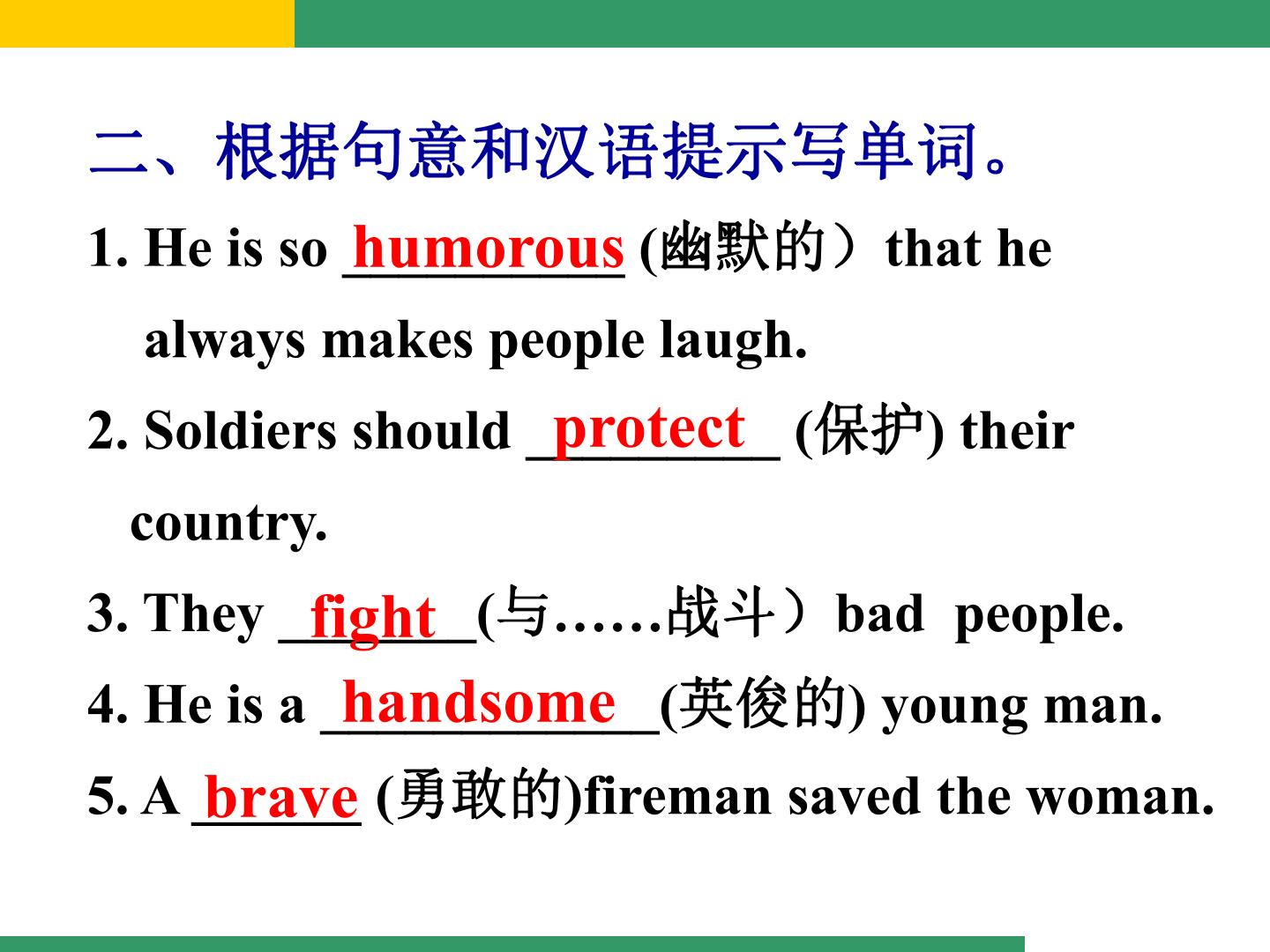 二、根据句意和汉语提示写单词。

1. He is so humorous (幽默的）that he always makes people laugh.

2. Soldiers should protect (保护) their country.

3. They fight (与……战斗）bad people.

4. He is a handsome (英俊的) young man.

5. A brave (勇敢的)fireman saved the woman.